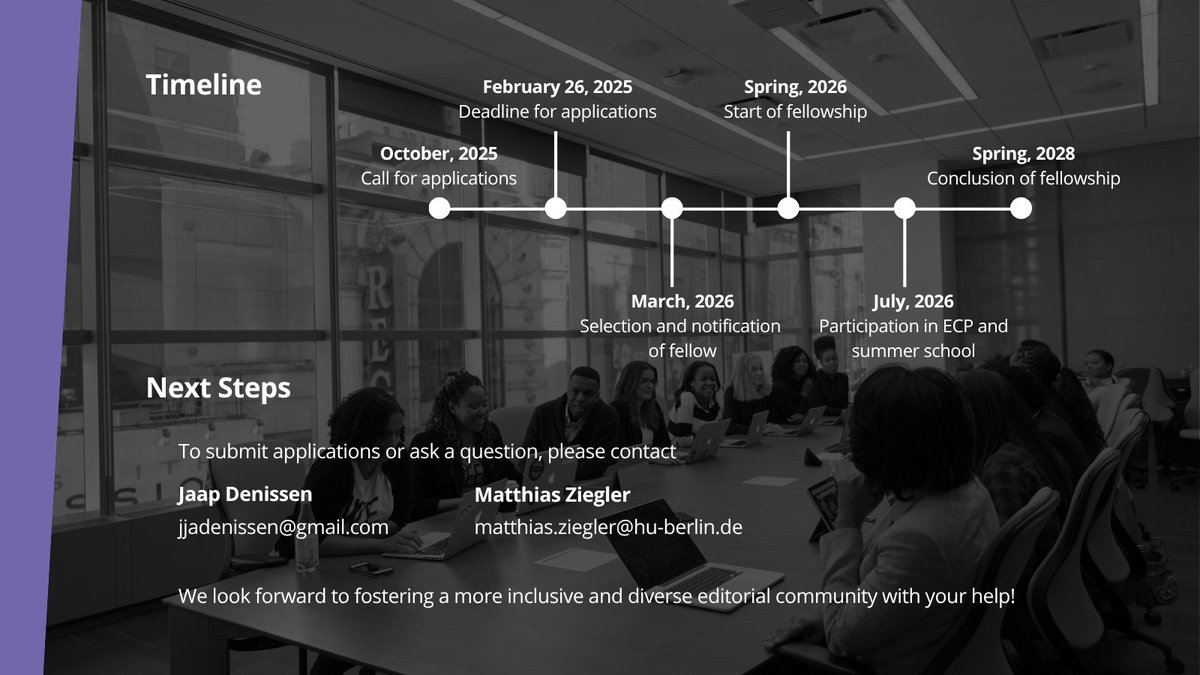 Timeline

October, 2025
Call for applications

February 26, 2025
Deadline for applications

March, 2026
Selection and notification of fellow

Spring, 2026
Start of fellowship

July, 2026
Participation in ECP and summer school

Spring, 2028
Conclusion of fellowship

Next Steps

To submit applications or ask a question, please contact

Jaap Denissen
jjadenissen@gmail.com

Matthias Ziegler
matthias.ziegler@hu-berlin.de

We look forward to fostering a more inclusive and diverse editorial community with your help!